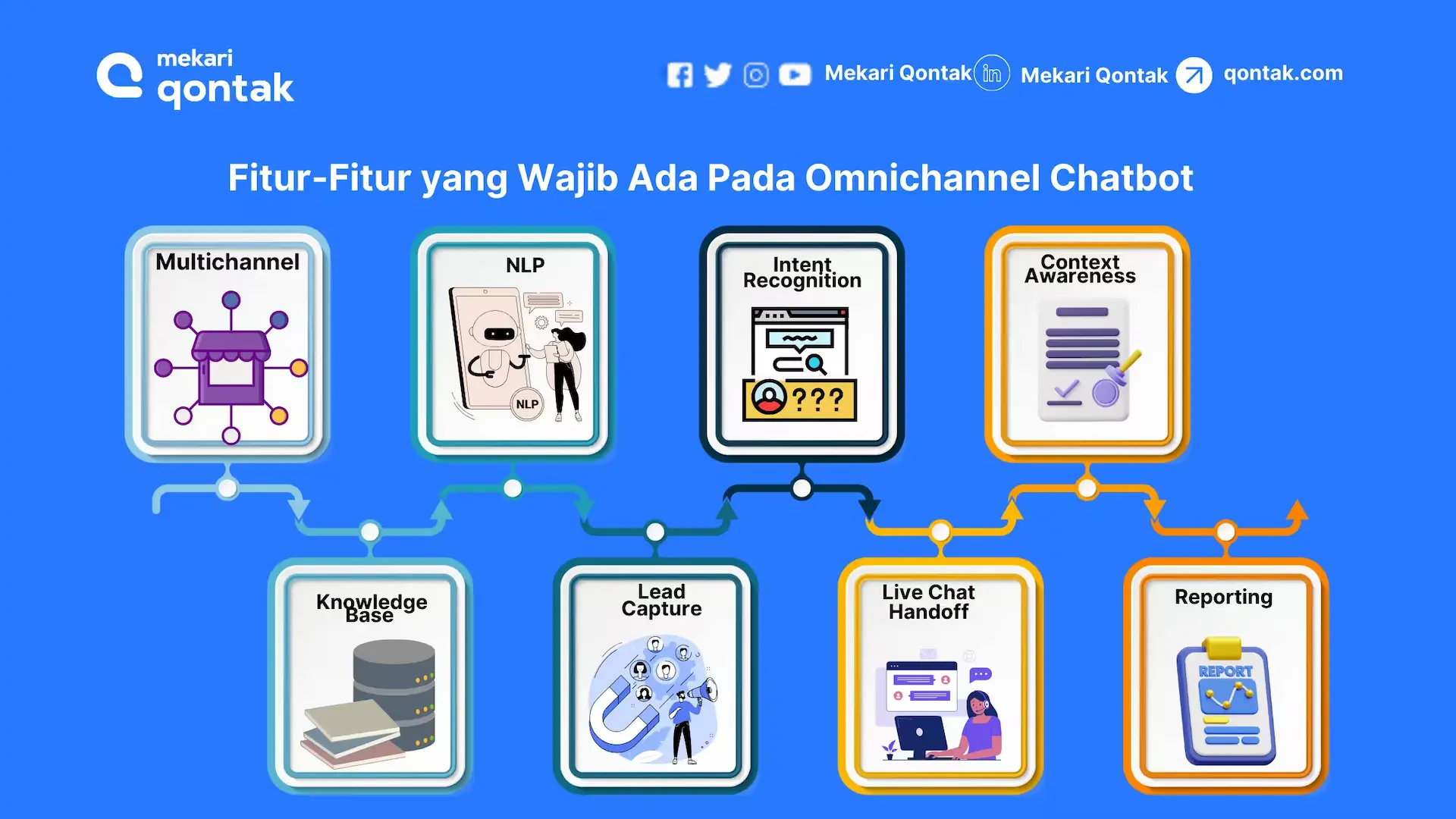 mekari qontak

Mekari Qontak Mekari Qontak qontak.com

Fitur-Fitur yang Wajib Ada Pada Omnichannel Chatbot

Multichannel

NLP

NLP

Intent Recognition

???

Context Awareness

Knowledge Base

Lead Capture

Live Chat Handoff

Reporting

REPORT